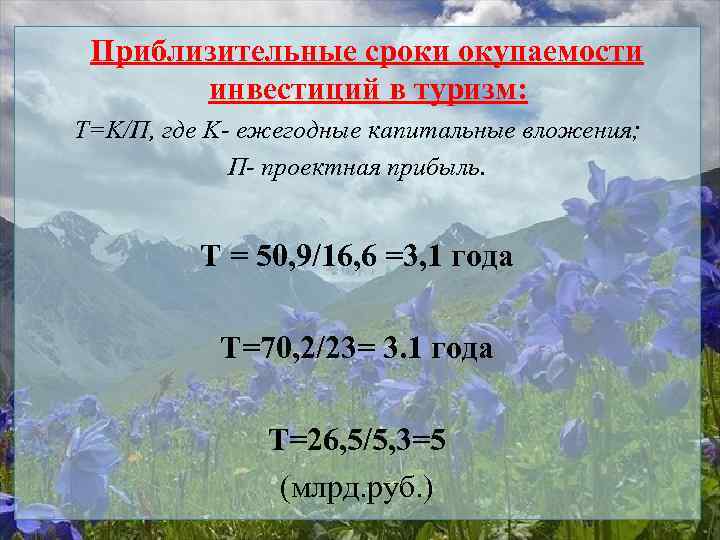 Приблизительные сроки окупаемости инвестиций в туризм:

Т=К/П, где К- ежегодные капитальные вложения;

П- проектная прибыль.

Т = 50,9/16,6 =3,1 года

Т=70,2/23= 3.1 года

Т=26,5/5,3=5

(млрд.руб.)